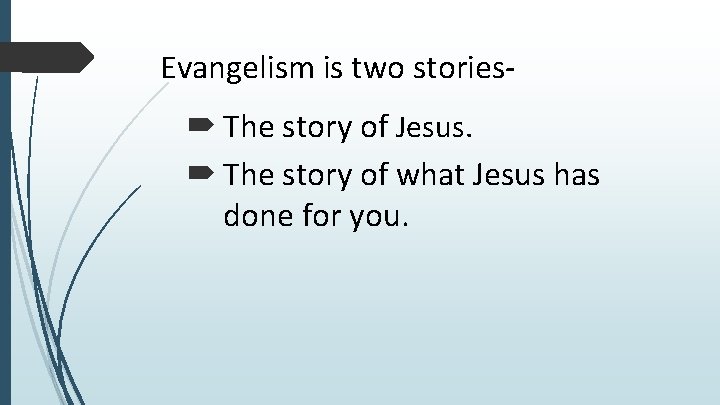 Evangelism is two stories-

The story of Jesus.

The story of what Jesus has done for you.